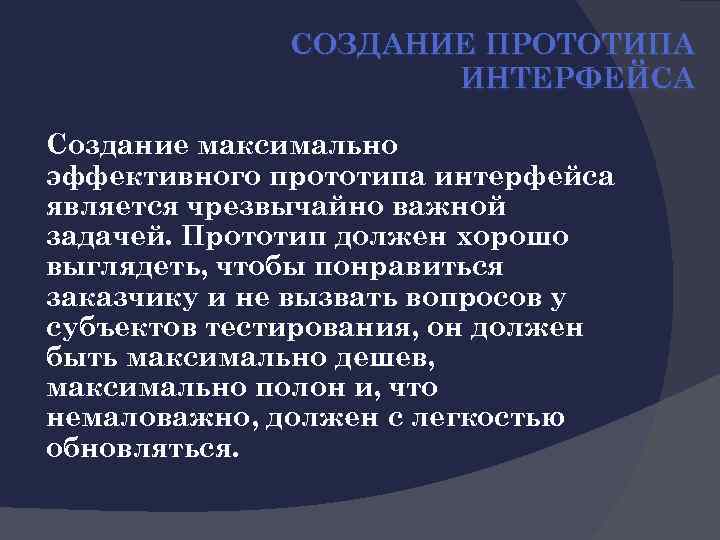 СОЗДАНИЕ ПРОТОТИПА ИНТЕРФЕЙСА

Создание максимально эффективного прототипа интерфейса является чрезвычайно важной задачей. Прототип должен хорошо выглядеть, чтобы понравиться заказчику и не вызвать вопросов у субъектов тестирования, он должен быть максимально дешев, максимально полон и, что немаловажно, должен с легкостью обновляться.